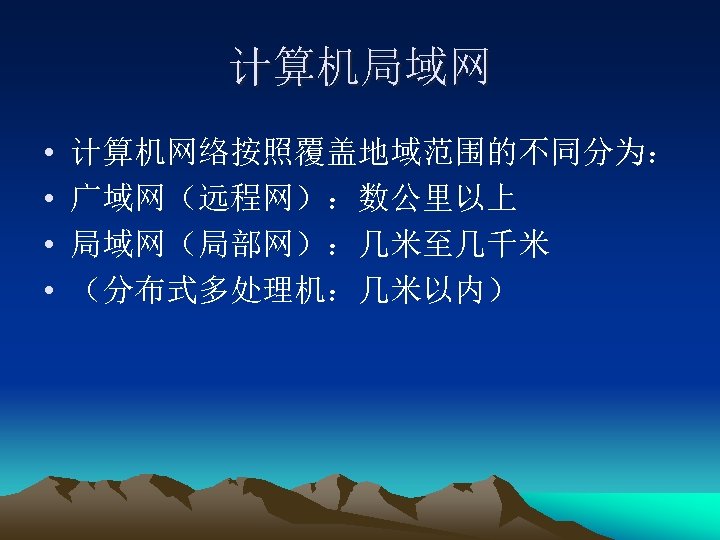 计算机局域网

• 计算机网络按照覆盖地域范围的不同分为：
• 广域网（远程网）：数公里以上
• 局域网（局部网）：几米至几千米
• （分布式多处理机：几米以内）